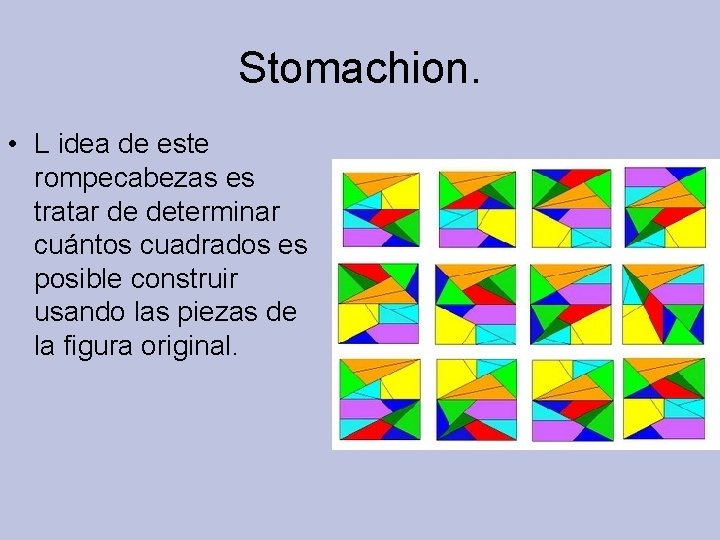 Stomachion.

• L idea de este rompecabezas es tratar de determinar cuántos cuadrados es posible construir usando las piezas de la figura original.